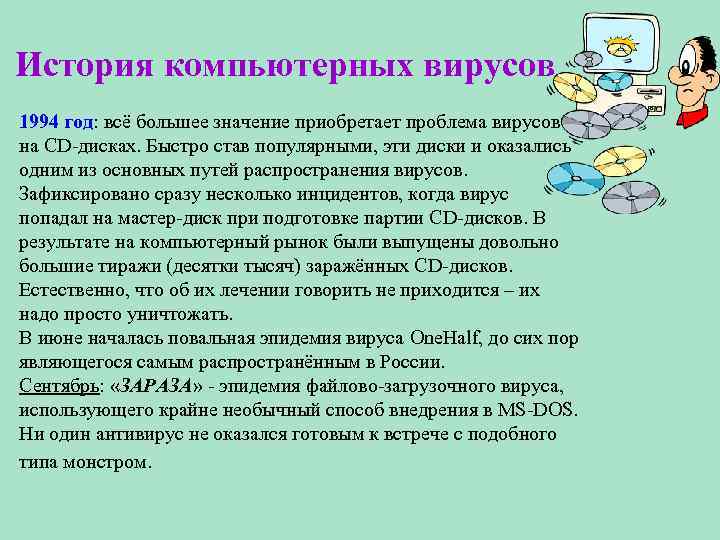 История компьютерных вирусов

1994 год: всё большее значение приобретает проблема вирусов на CD-дисках. Быстро став популярными, эти диски и оказались одним из основных путей распространения вирусов. Зафиксировано сразу несколько инцидентов, когда вирус попадал на мастер-диск при подготовке партии CD-дисков. В результате на компьютерный рынок были выпущены довольно большие тиражи (десятки тысяч) заражённых CD-дисков. Естественно, что об их лечении говорить не приходится – их надо просто уничтожать.
В июне началась повальная эпидемия вируса OneHalf, до сих пор являющегося самым распространённым в России.
Сентябрь: «ЗАРАЗА» - эпидемия файлово-загрузочного вируса, использующего крайне необычный способ внедрения в MS-DOS. Ни один антивирус не оказался готовым к встрече с подобного типа монстром.